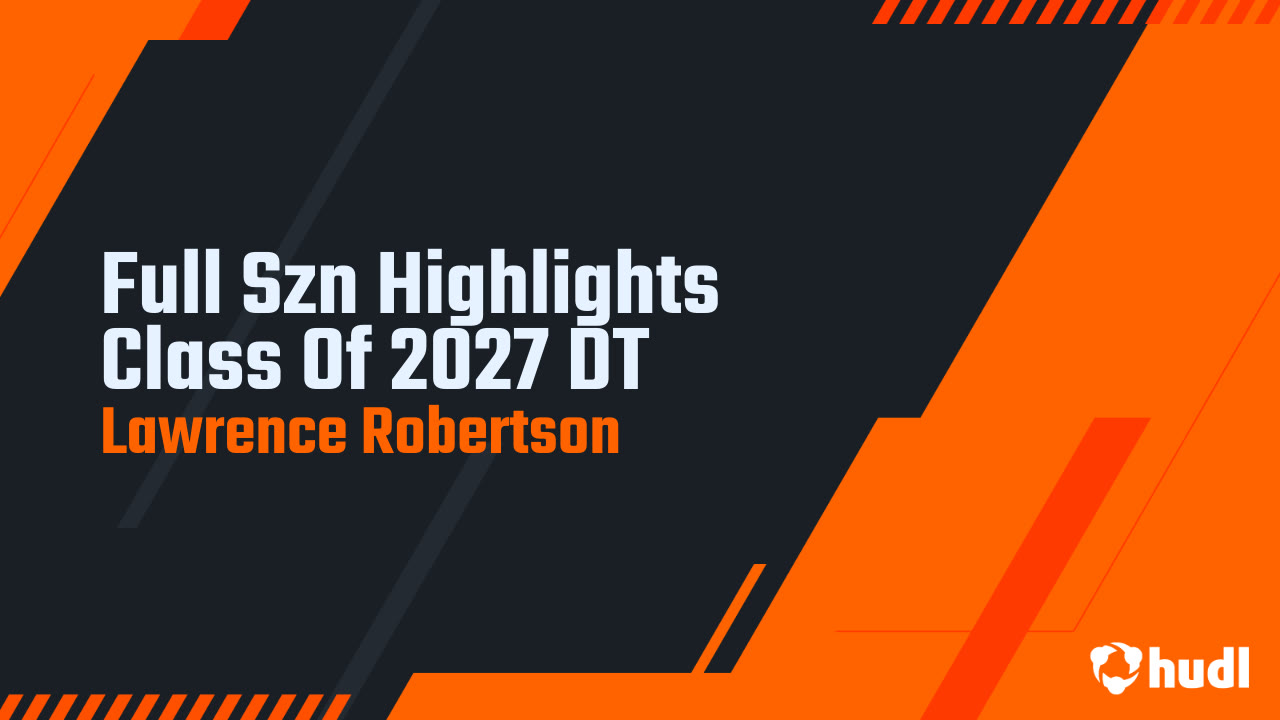 Full Szn Highlights
Class Of 2027 DT
Lawrence Robertson

hudl